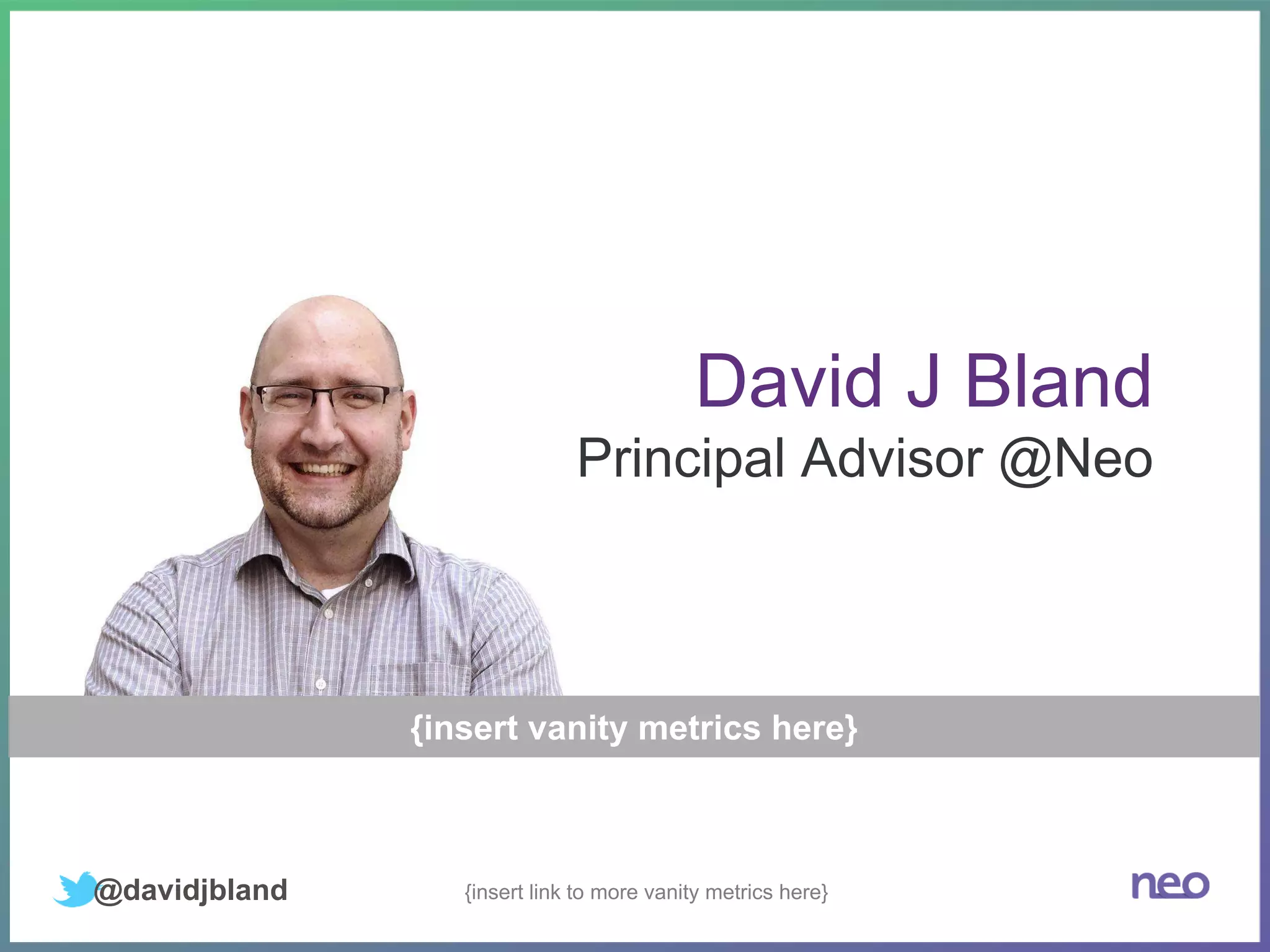 David J Bland
Principal Advisor @Neo

{insert vanity metrics here}

@davidjbland

{insert link to more vanity metrics here}

neo